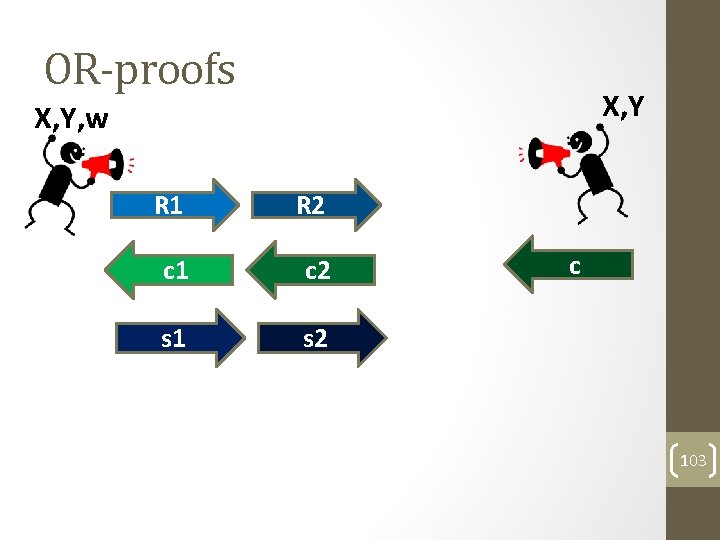 OR-proofs

X,Y,w

X,Y

R1

R2

c1

c2

c

s1

s2

103